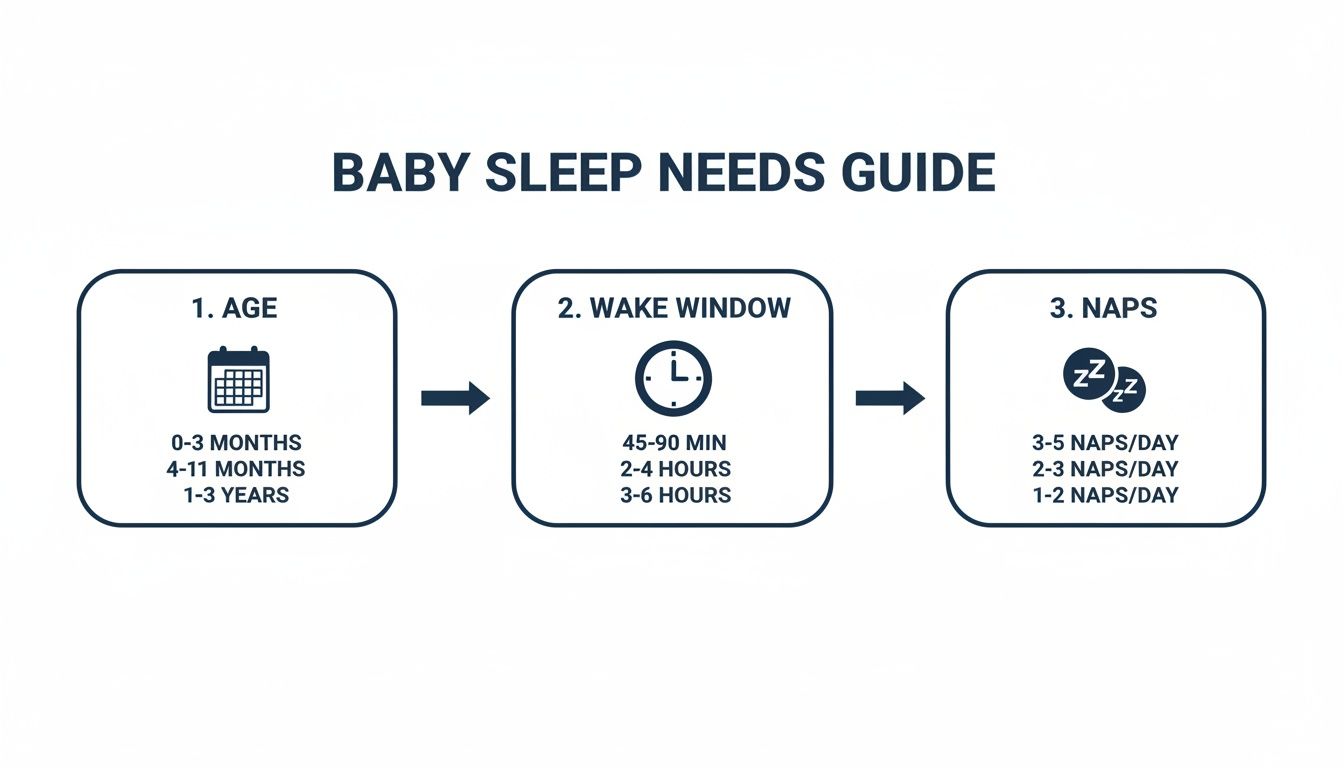 BABY SLEEP NEEDS GUIDE

1. AGE

0-3 MONTHS
4-11 MONTHS
1-3 YEARS

2. WAKE WINDOW

45-90 MIN
2-4 HOURS
3-6 HOURS

3. NAPS

ZZ ZZ

3-5 NAPS/DAY
2-3 NAPS/DAY
1-2 NAPS/DAY